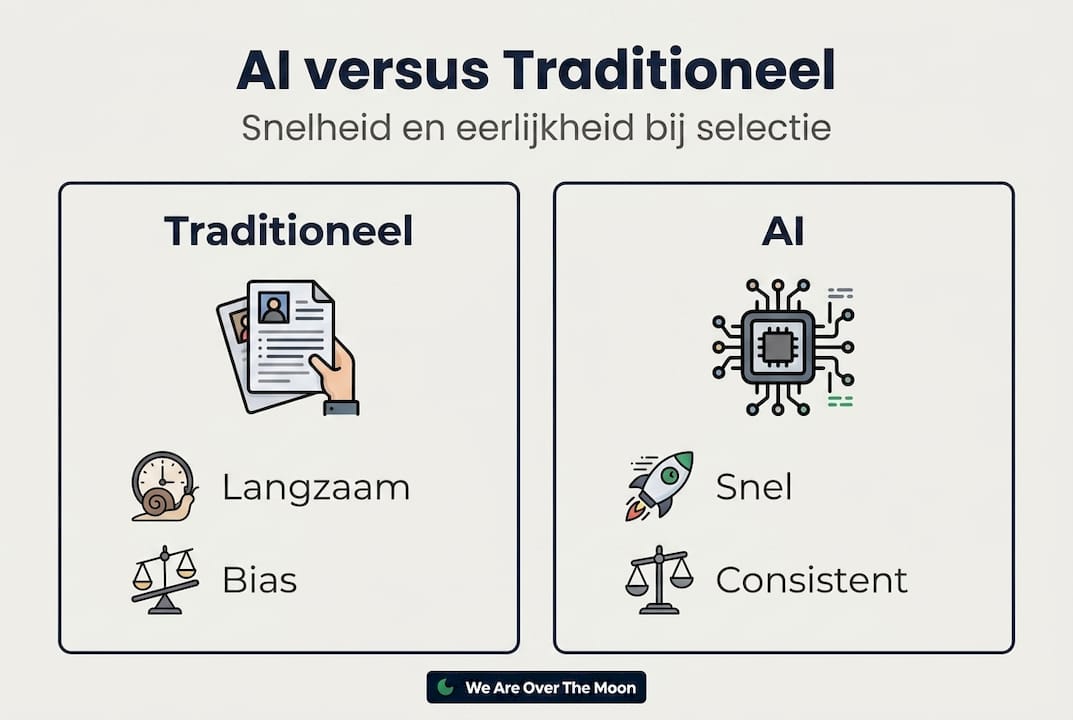 AI versus Traditioneel

Snelheid en eerlijkheid bij selectie

Traditioneel

Langzaam

Bias

AI

Snel

Consistent

We Are Over The Moon